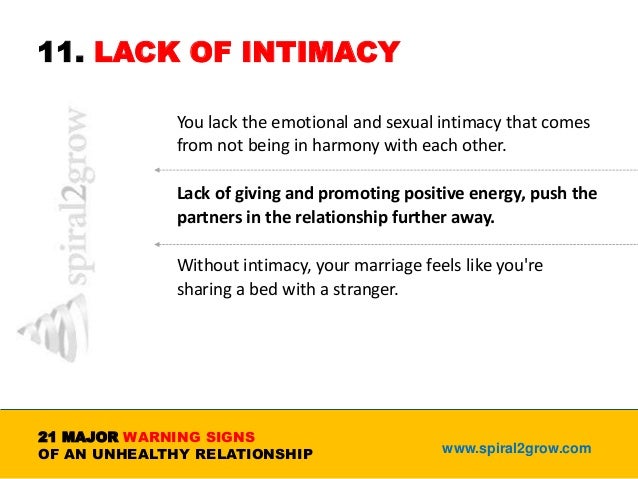 11. LACK OF INTIMACY

spiral2grow

You lack the emotional and sexual intimacy that comes from not being in harmony with each other.

Lack of giving and promoting positive energy, push the partners in the relationship further away.

Without intimacy, your marriage feels like you're sharing a bed with a stranger.

21 MAJOR WARNING SIGNS OF AN UNHEALTHY RELATIONSHIP

www.spiral2grow.com